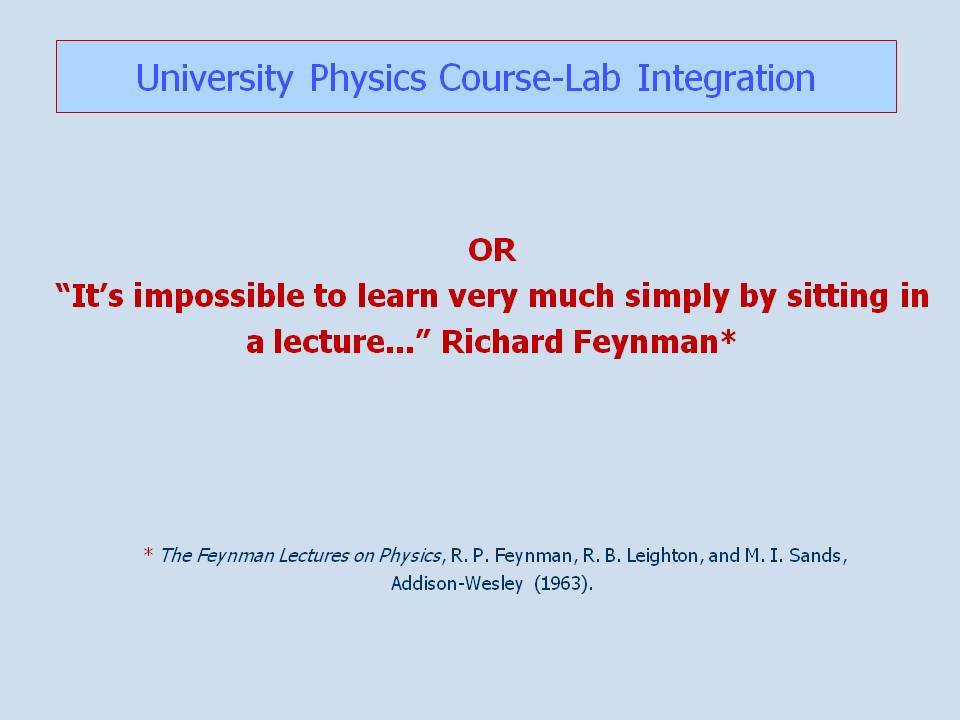 University Physics Course-Lab Integration

OR
“It’s impossible to learn very much simply by sitting in a lecture...” Richard Feynman*

* The Feynman Lectures on Physics, R. P. Feynman, R. B. Leighton, and M. I. Sands, Addison-Wesley (1963).